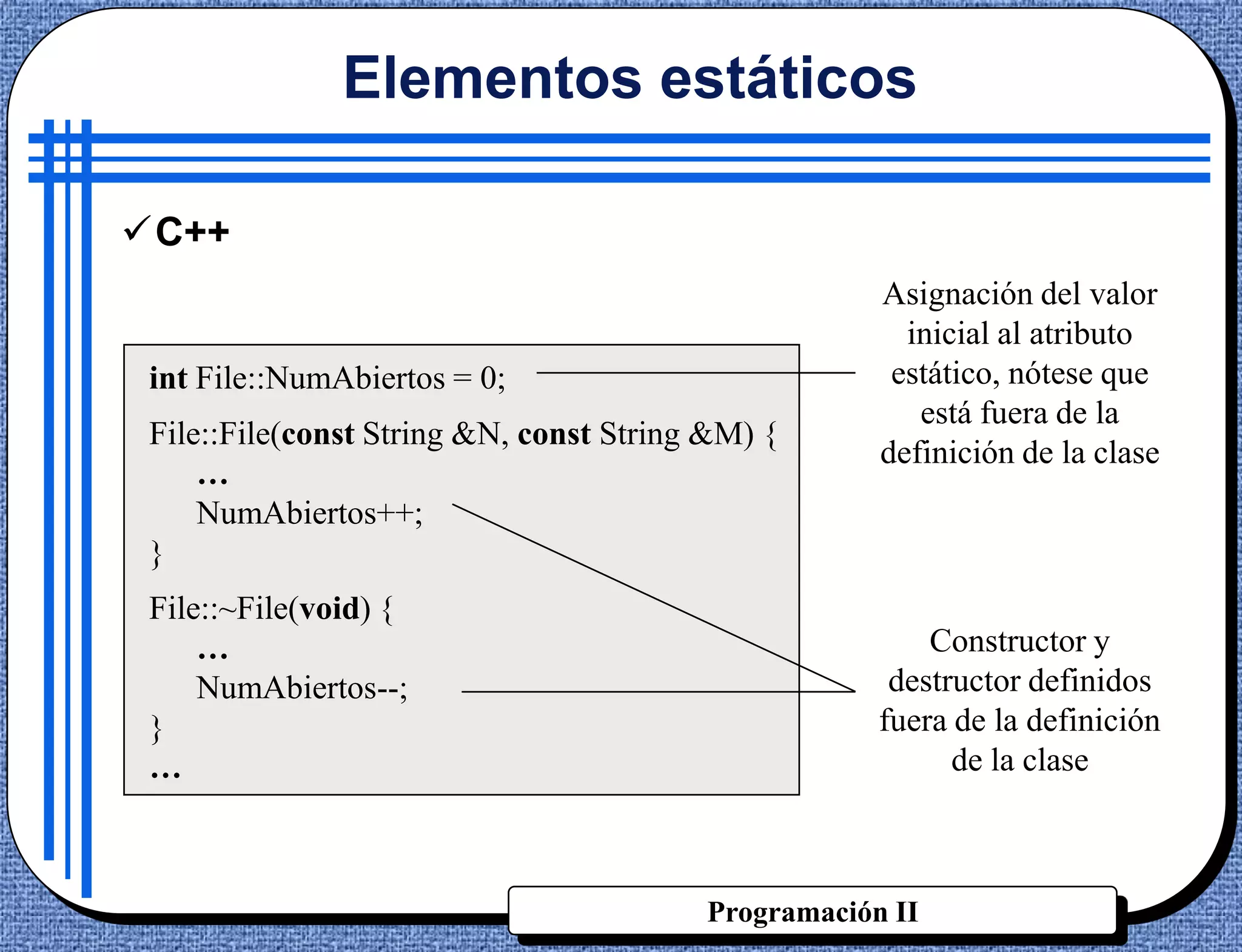 Elementos estáticos

✓C++

int File::NumAbiertos = 0;
File::File(const String &N, const String &M) {
...
NumAbiertos++;
}
File::~File(void) {
...
NumAbiertos--;
}
...

Asignación del valor inicial al atributo estático, nótese que está fuera de la definición de la clase

Constructor y destructor definidos fuera de la definición de la clase

Programación II